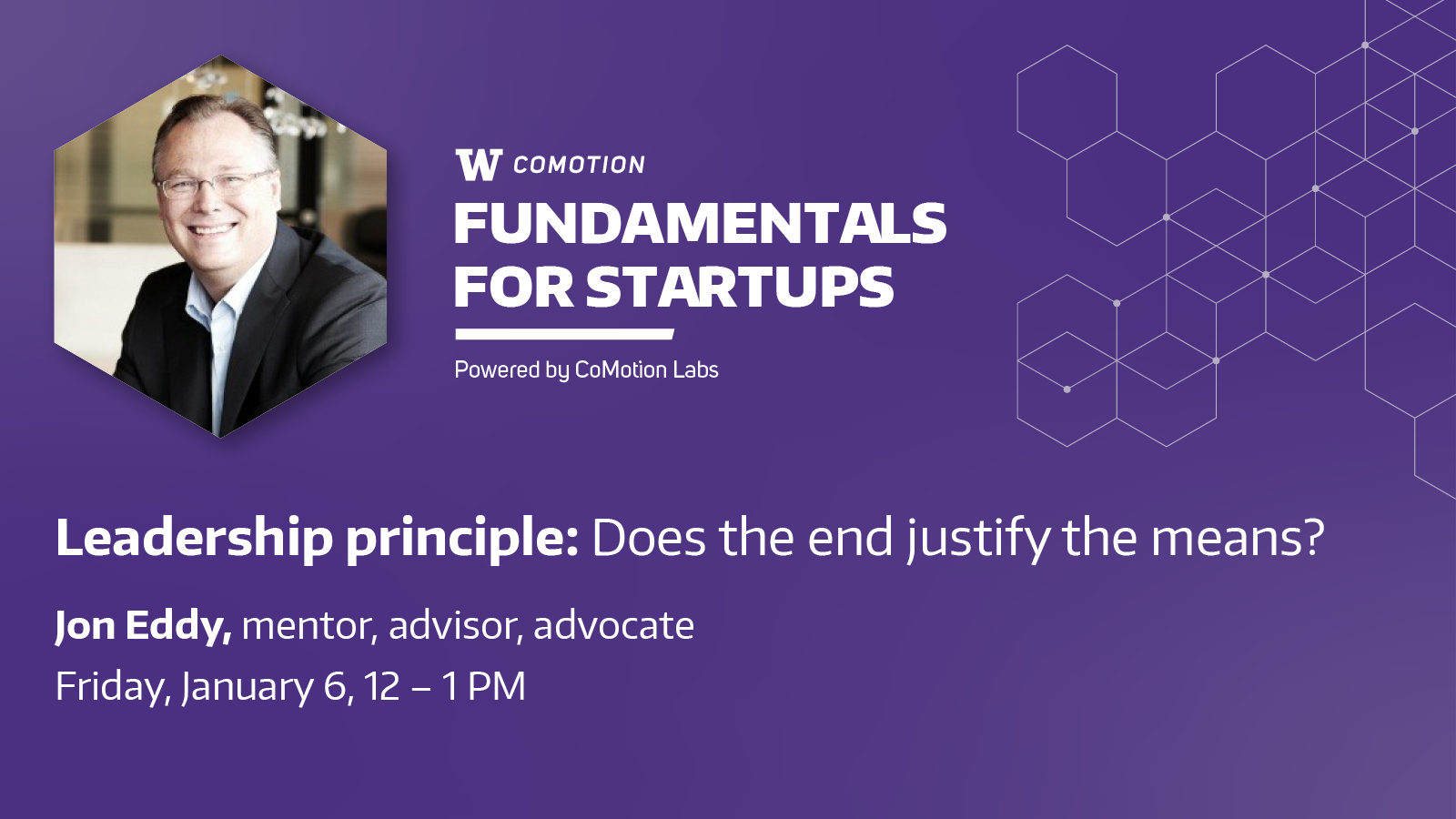 W COMOTION
FUNDAMENTALS FOR STARTUPS
Powered by CoMotion Labs

Leadership principle: Does the end justify the means?

Jon Eddy, mentor, advisor, advocate
Friday, January 6, 12 – 1 PM